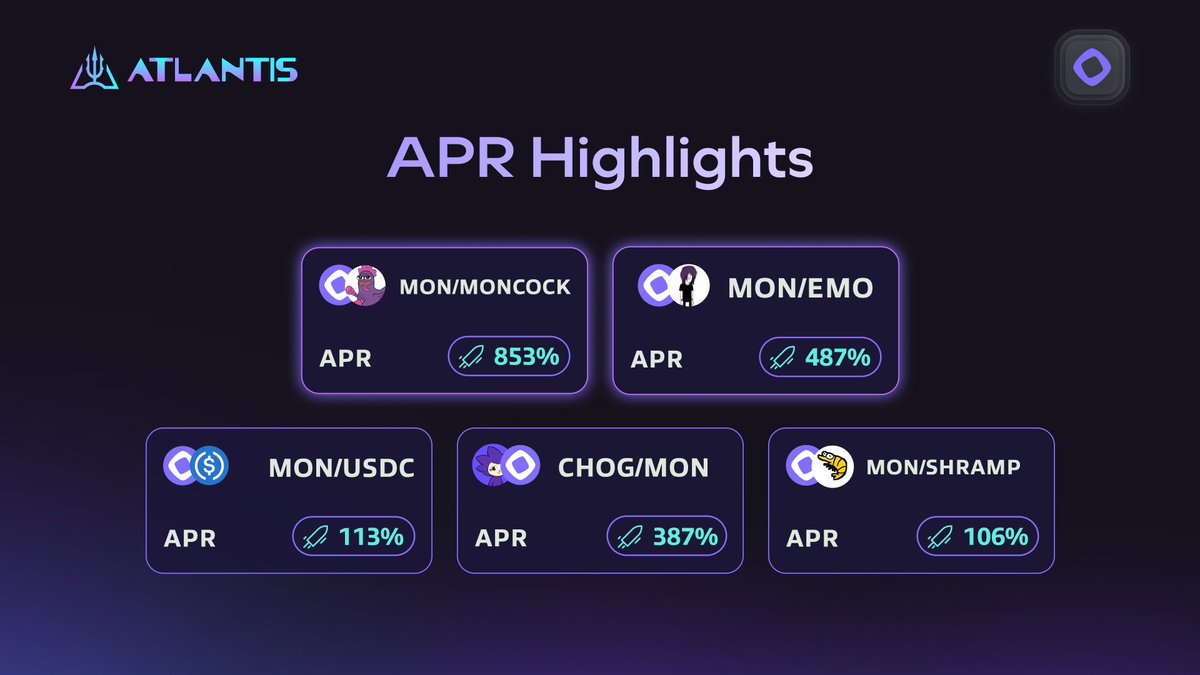 ATLANTIS

APR Highlights

MON/MONCOCK
APR 853%

MON/EMO
APR 487%

MON/USDC
APR 113%

CHOG/MON
APR 387%

MON/SHRAMP
APR 106%